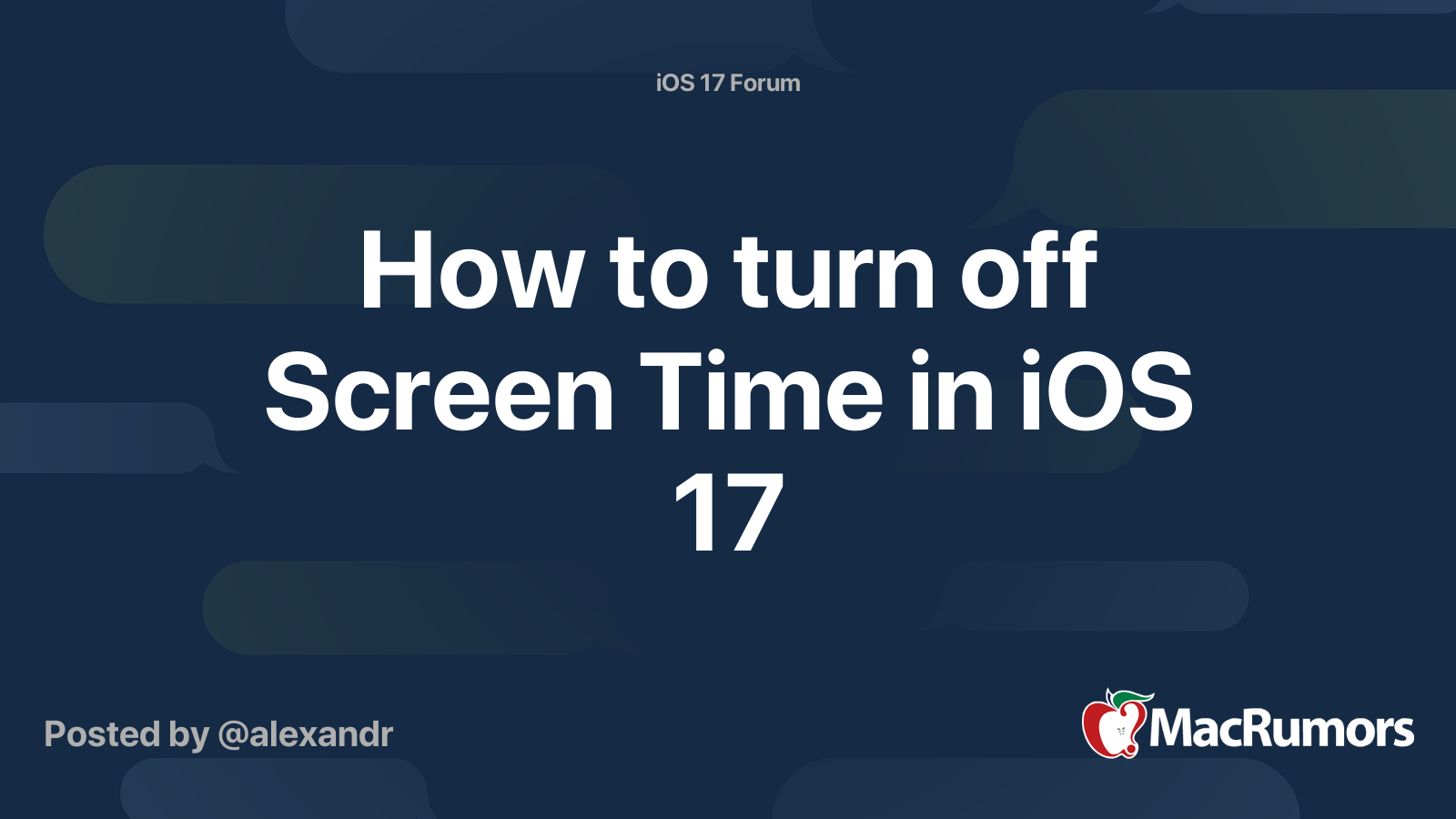 iOS 17 Forum

How to turn off Screen Time in iOS 17

Posted by @alexandr

MacRumors